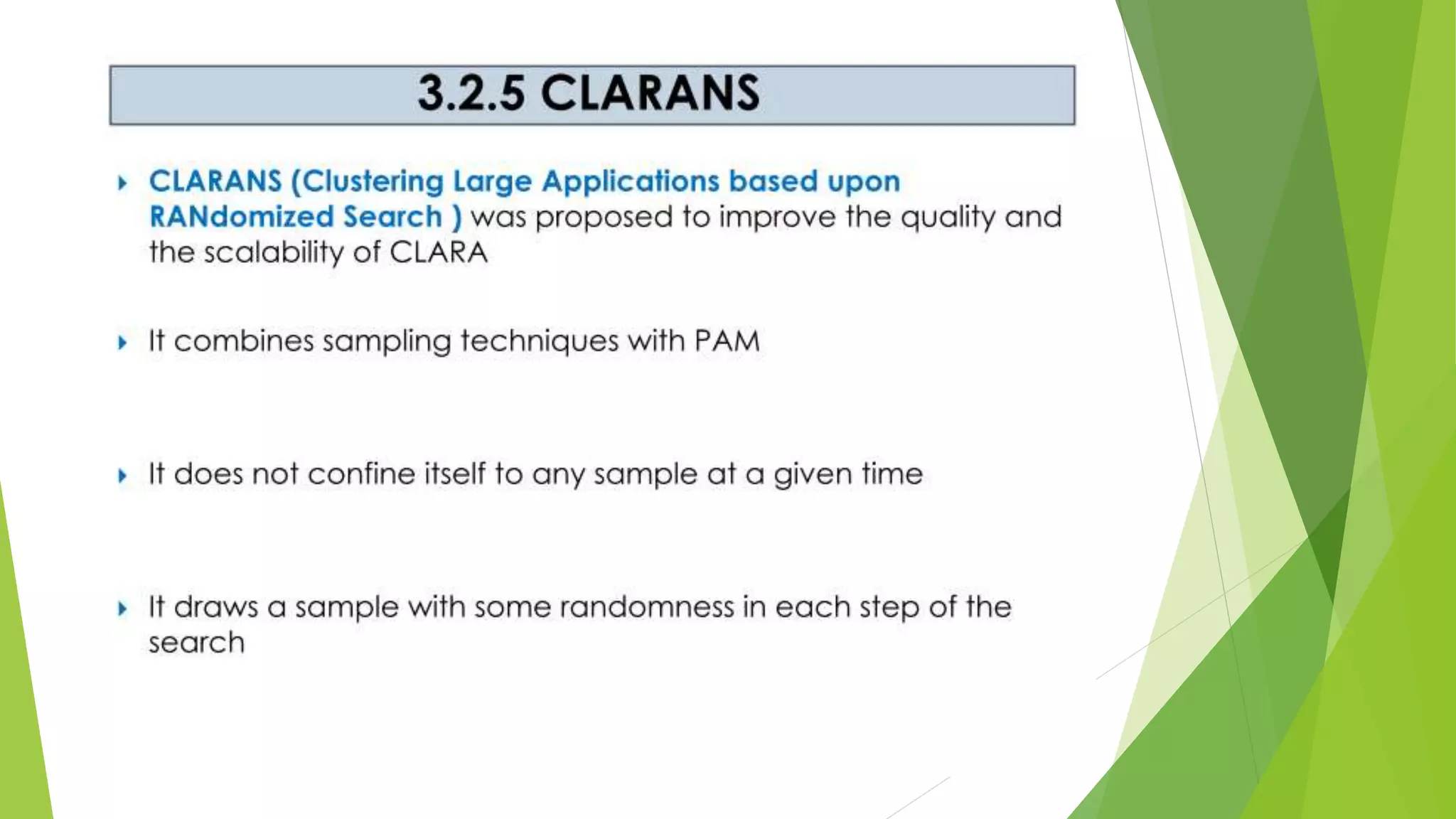 3.2.5 CLARANS

CLARANS (Clustering Large Applications based upon RANdomized Search ) was proposed to improve the quality and the scalability of CLARA

It combines sampling techniques with PAM

It does not confine itself to any sample at a given time

It draws a sample with some randomness in each step of the search